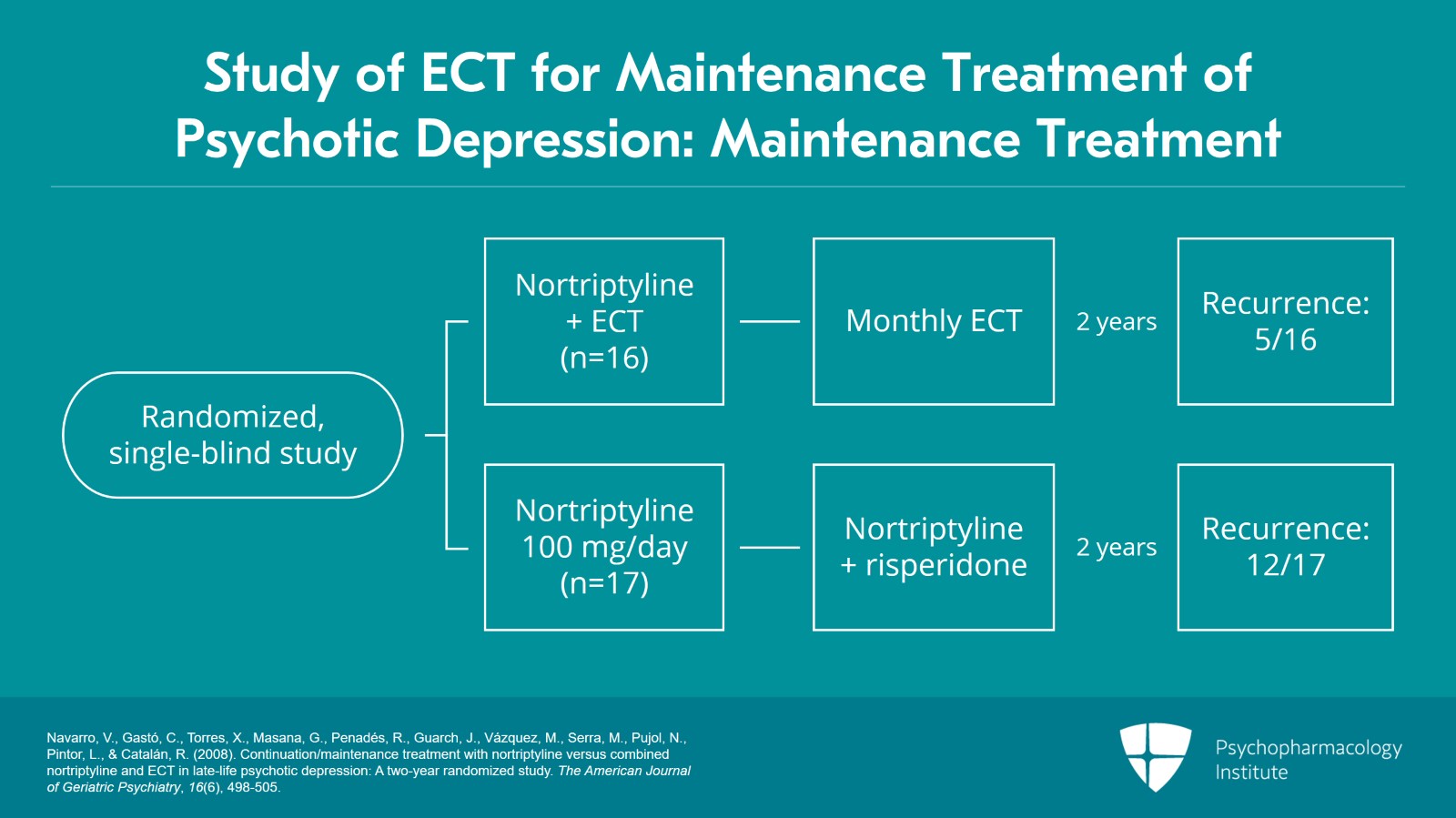 Study of ECT for Maintenance Treatment of Psychotic Depression: Maintenance Treatment

Randomized, single-blind study

Nortriptyline + ECT (n=16)

Monthly ECT

2 years

Recurrence: 5/16

Nortriptyline 100 mg/day (n=17)

Nortriptyline + risperidone

2 years

Recurrence: 12/17

Navarro, V., Gastó, C., Torres, X., Masana, G., Penadés, R., Guarch, J., Vázquez, M., Serra, M., Pujol, N., Pintor, L., & Catalán, R. (2008). Continuation/maintenance treatment with nortriptyline versus combined nortriptyline and ECT in late-life psychotic depression: A two-year randomized study. The American Journal of Geriatric Psychiatry, 16(6), 498-505.

Psychopharmacology Institute